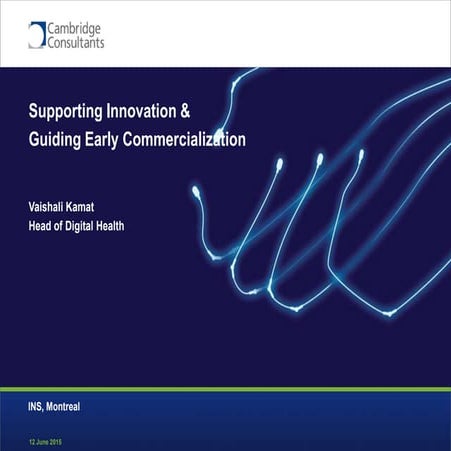 Cambridge Consultants

Supporting Innovation & Guiding Early Commercialization

Vaishali Kamat
Head of Digital Health

INS, Montreal

12 June 2015